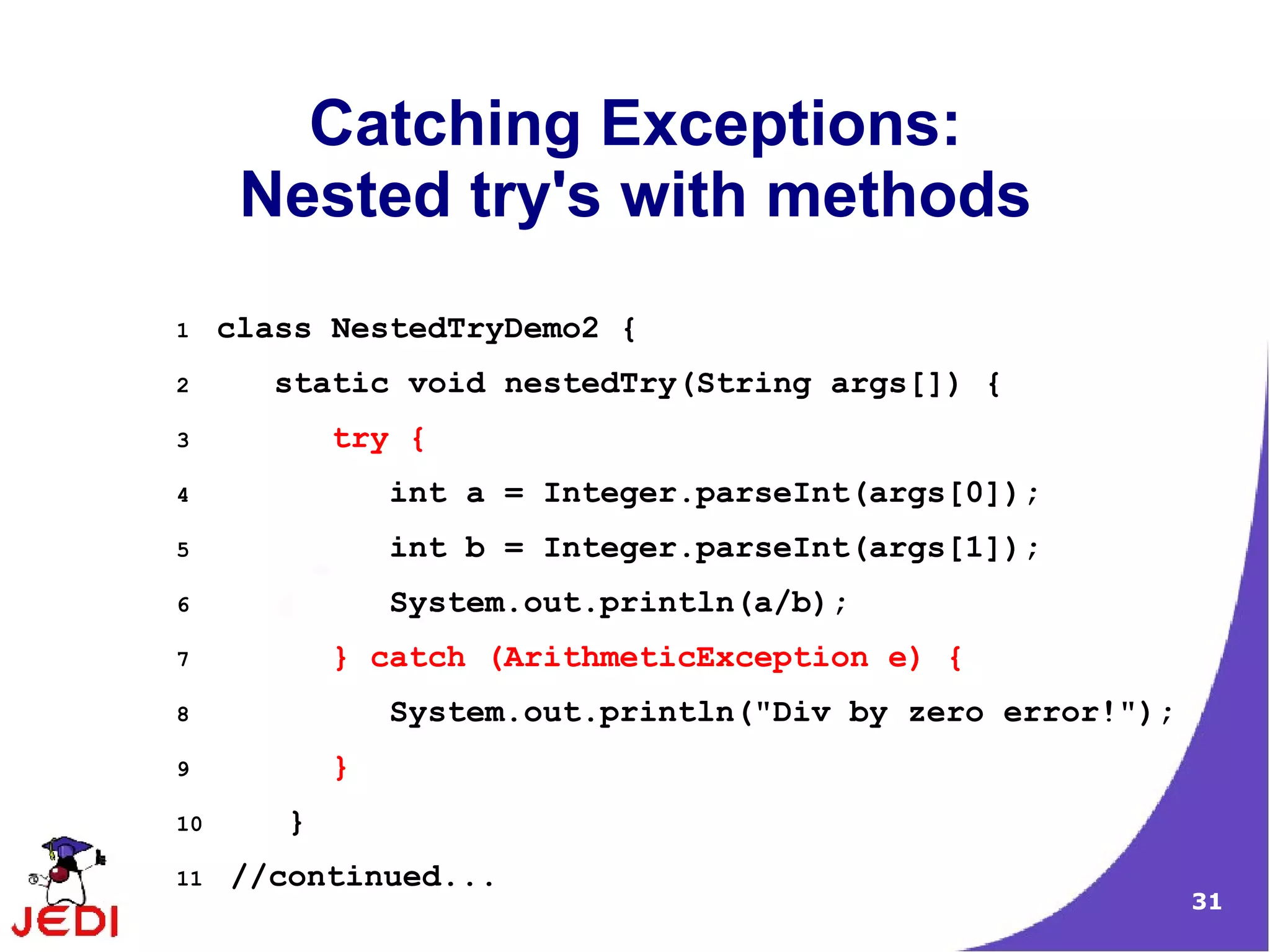 Catching Exceptions:
Nested try's with methods

1 class NestedTryDemo2 {
2 static void nestedTry(String args[]) {
3 try {
4 int a = Integer.parseInt(args[0]);
5 int b = Integer.parseInt(args[1]);
6 System.out.println(a/b);
7 } catch (ArithmeticException e) {
8 System.out.println("Div by zero error!");
9 }
10 }
11 //continued...

JEDI

31